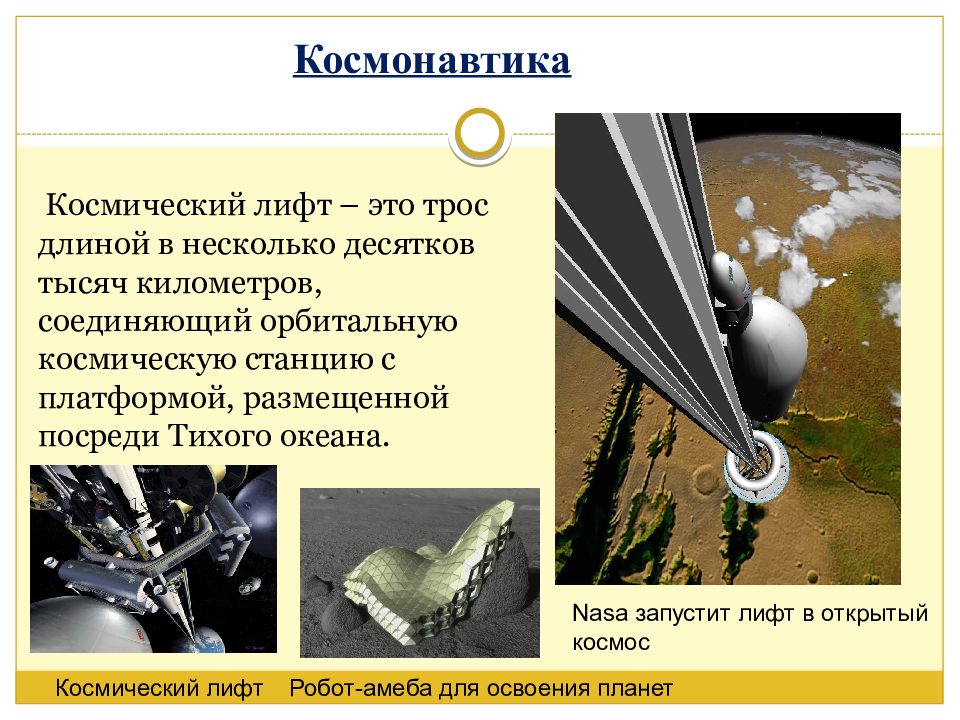 Космонавтика

Космический лифт – это трос длиной в несколько десятков тысяч километров, соединяющий орбитальную космическую станцию с платформой, размещенной посреди Тихого океана.

Nasa запустит лифт в открытый космос

Космический лифт Робот-амеба для освоения планет